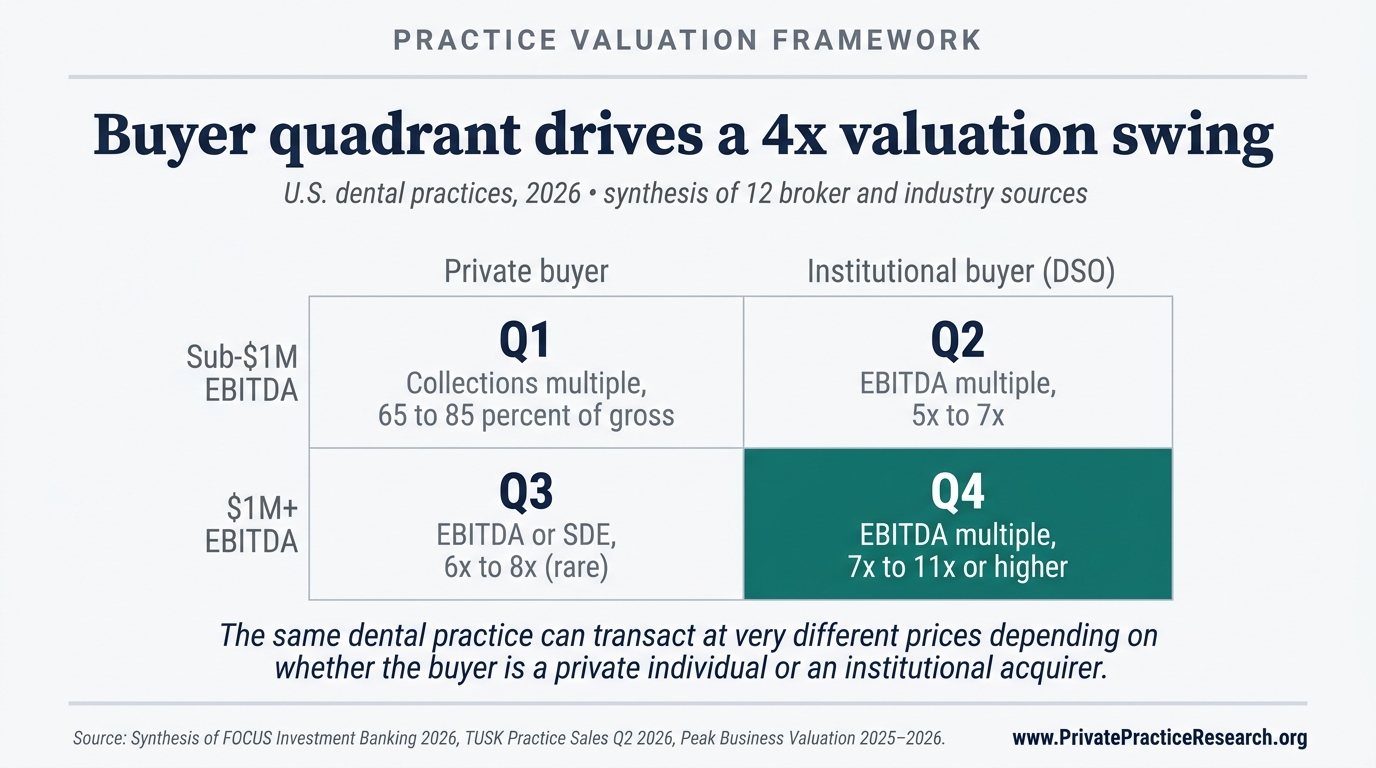 PRACTICE VALUATION FRAMEWORK

Buyer quadrant drives a 4x valuation swing

U.S. dental practices, 2026 • synthesis of 12 broker and industry sources

| | Private buyer | Institutional buyer (DSO) |
|---|---|---|
| Sub-\$1M EBITDA | Q1 Collections multiple, 65 to 85 percent of gross | Q2 EBITDA multiple, 5x to 7x |
| \$1M+ EBITDA | Q3 EBITDA or SDE, 6x to 8x (rare) | Q4 EBITDA multiple, 7x to 11x or higher |

The same dental practice can transact at very different prices depending on whether the buyer is a private individual or an institutional acquirer.

Source: Synthesis of FOCUS Investment Banking 2026, TUSK Practice Sales Q2 2026, Peak Business Valuation 2025–2026.

www.PrivatePracticeResearch.org